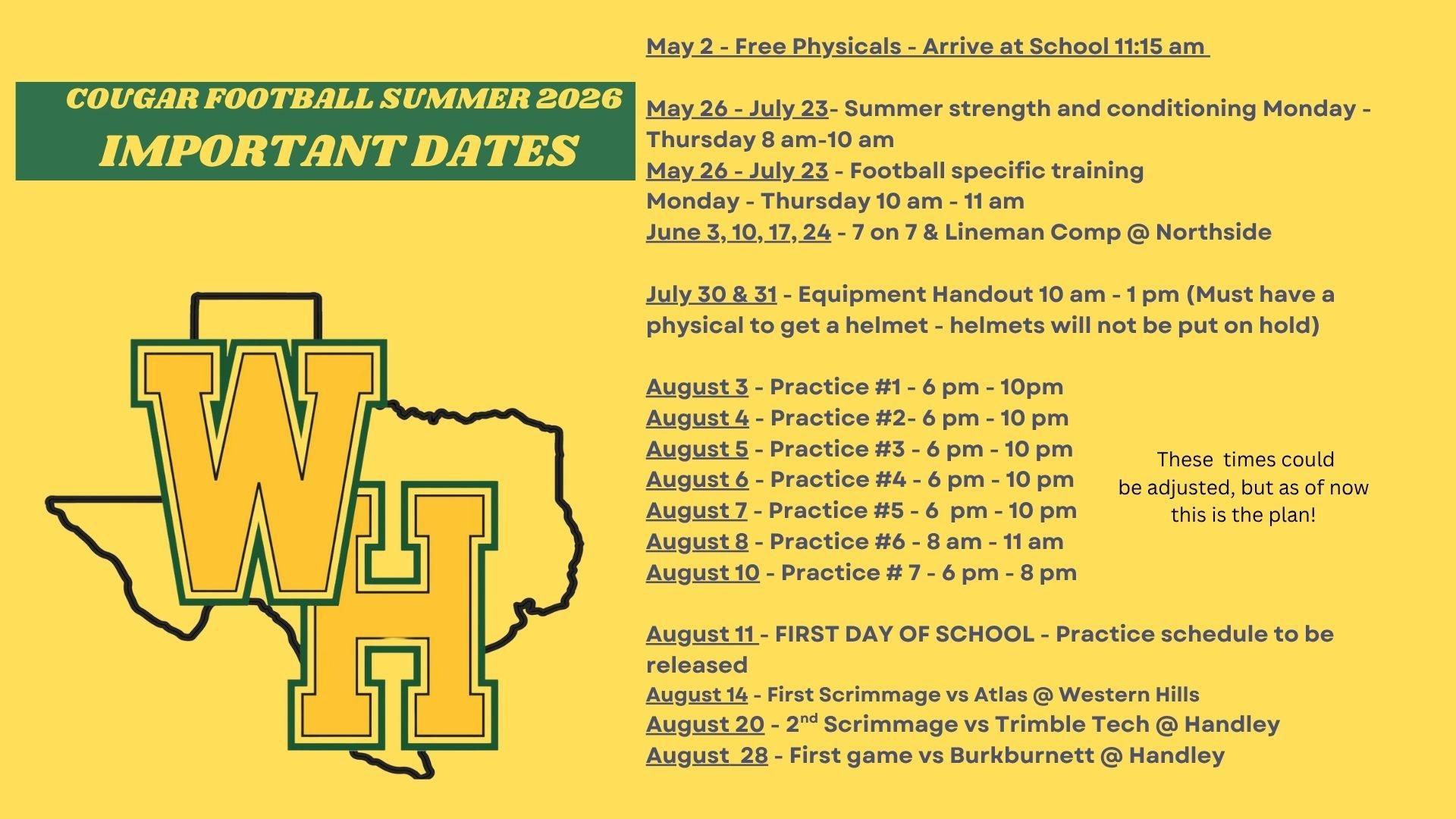 COUGAR FOOTBALL SUMMER 2026
IMPORTANT DATES

WH

May 2 - Free Physicals - Arrive at School 11:15 am

May 26 - July 23- Summer strength and conditioning Monday - Thursday 8 am-10 am
May 26 - July 23 - Football specific training Monday - Thursday 10 am - 11 am
June 3, 10, 17, 24 - 7 on 7 & Lineman Comp @ Northside

July 30 & 31 - Equipment Handout 10 am - 1 pm (Must have a physical to get a helmet - helmets will not be put on hold)

August 3 - Practice #1 - 6 pm - 10pm
August 4 - Practice #2- 6 pm - 10 pm
August 5 - Practice #3 - 6 pm - 10 pm
August 6 - Practice #4 - 6 pm - 10 pm
August 7 - Practice #5 - 6 pm - 10 pm
August 8 - Practice #6 - 8 am - 11 am
August 10 - Practice # 7 - 6 pm - 8 pm

These times could be adjusted, but as of now this is the plan!

August 11 - FIRST DAY OF SCHOOL - Practice schedule to be released
August 14 - First Scrimmage vs Atlas @ Western Hills
August 20 - 2$^{nd}$ Scrimmage vs Trimble Tech @ Handley
August 28 - First game vs Burkburnett @ Handley